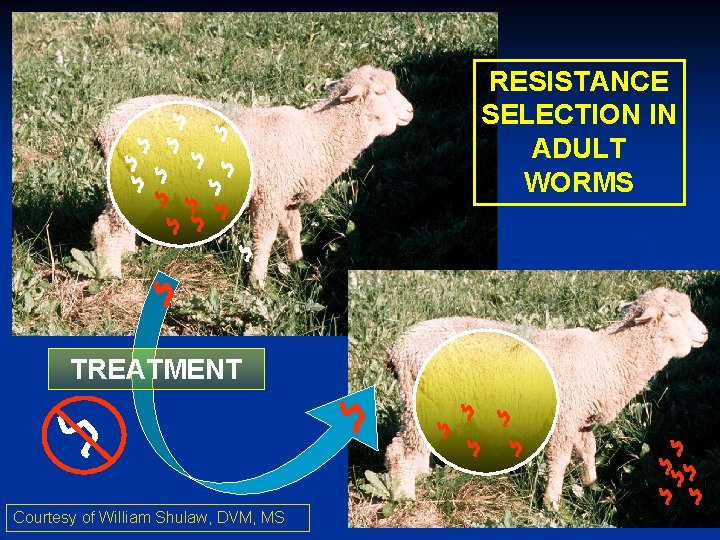 RESISTANCE SELECTION IN ADULT WORMS

TREATMENT

Courtesy of William Shulaw, DVM, MS